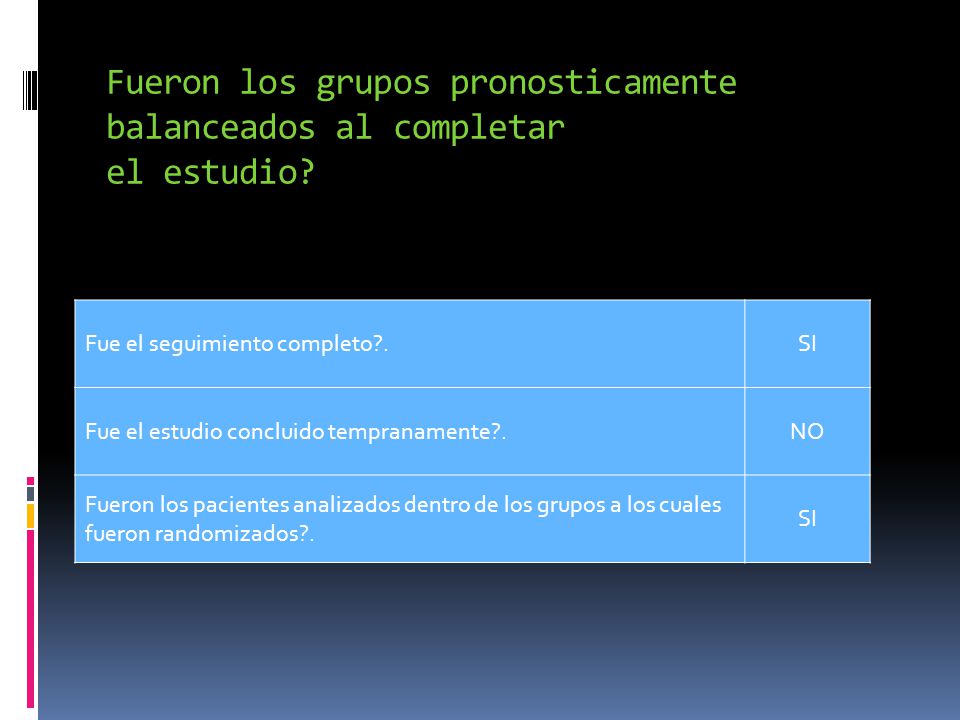 Fueron los grupos pronosticamente balanceados al completar el estudio?

| Fue el seguimiento completo?. | SI |
|---|---|
| Fue el estudio concluido tempranamente?. | NO |
| Fueron los pacientes analizados dentro de los grupos a los cuales fueron randomizados?. | SI |